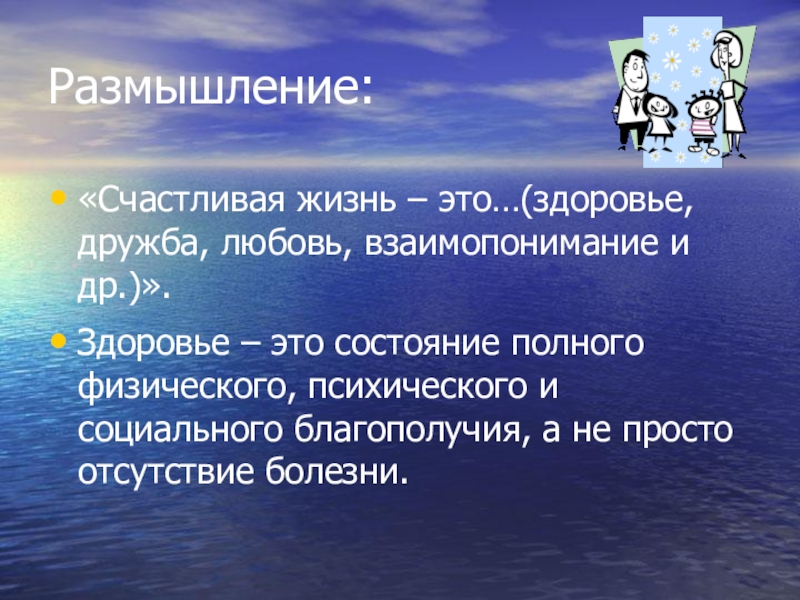 Размышление:

• «Счастливая жизнь – это…(здоровье, дружба, любовь, взаимопонимание и др.)».

• Здоровье – это состояние полного физического, психического и социального благополучия, а не просто отсутствие болезни.